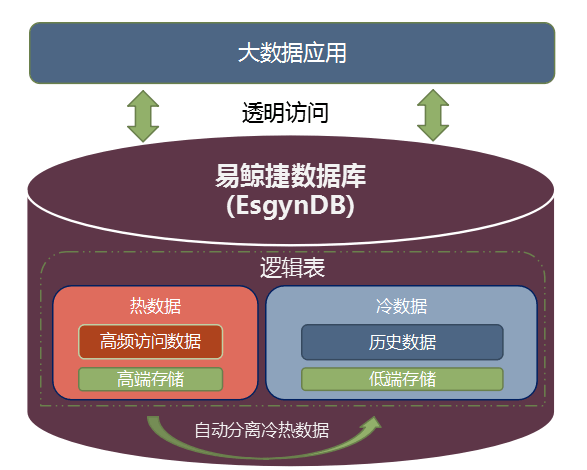 大数据应用

透明访问

易鲸捷数据库
(EsgynDB)

逻辑表

热数据

高频访问数据

高端存储

冷数据

历史数据

低端存储

自动分离冷热数据